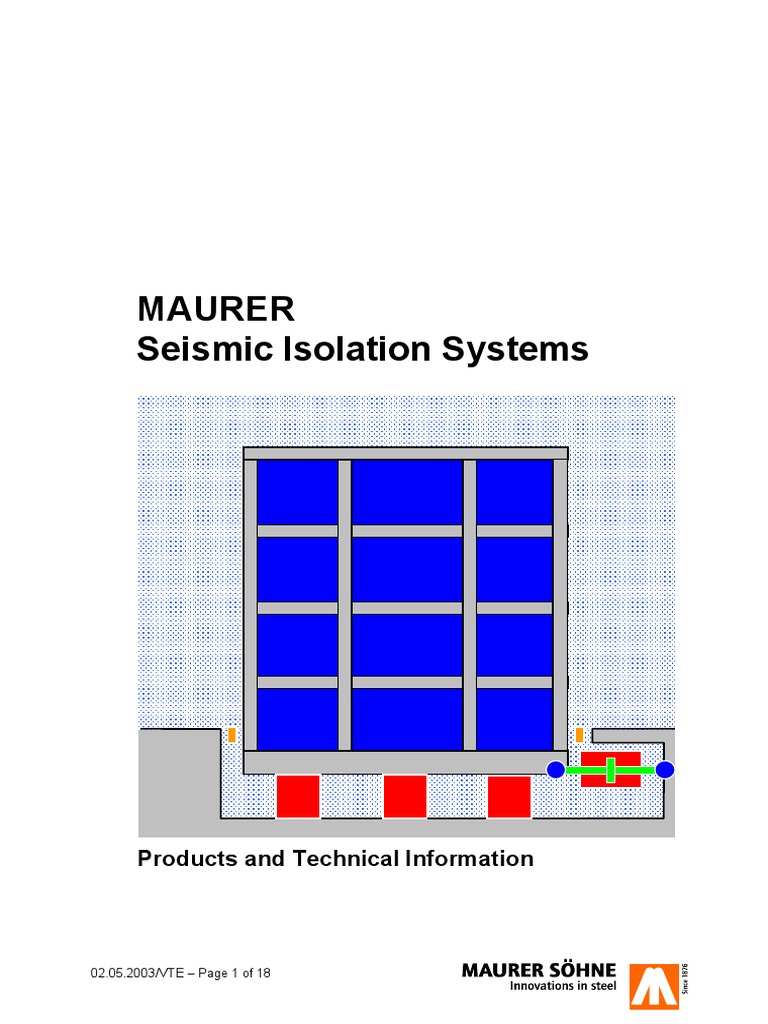 MAURER
Seismic Isolation Systems

Products and Technical Information

02.05.2003/VTE – Page 1 of 18

MAURER SÖHNE
Innovations in steel
Since 1876